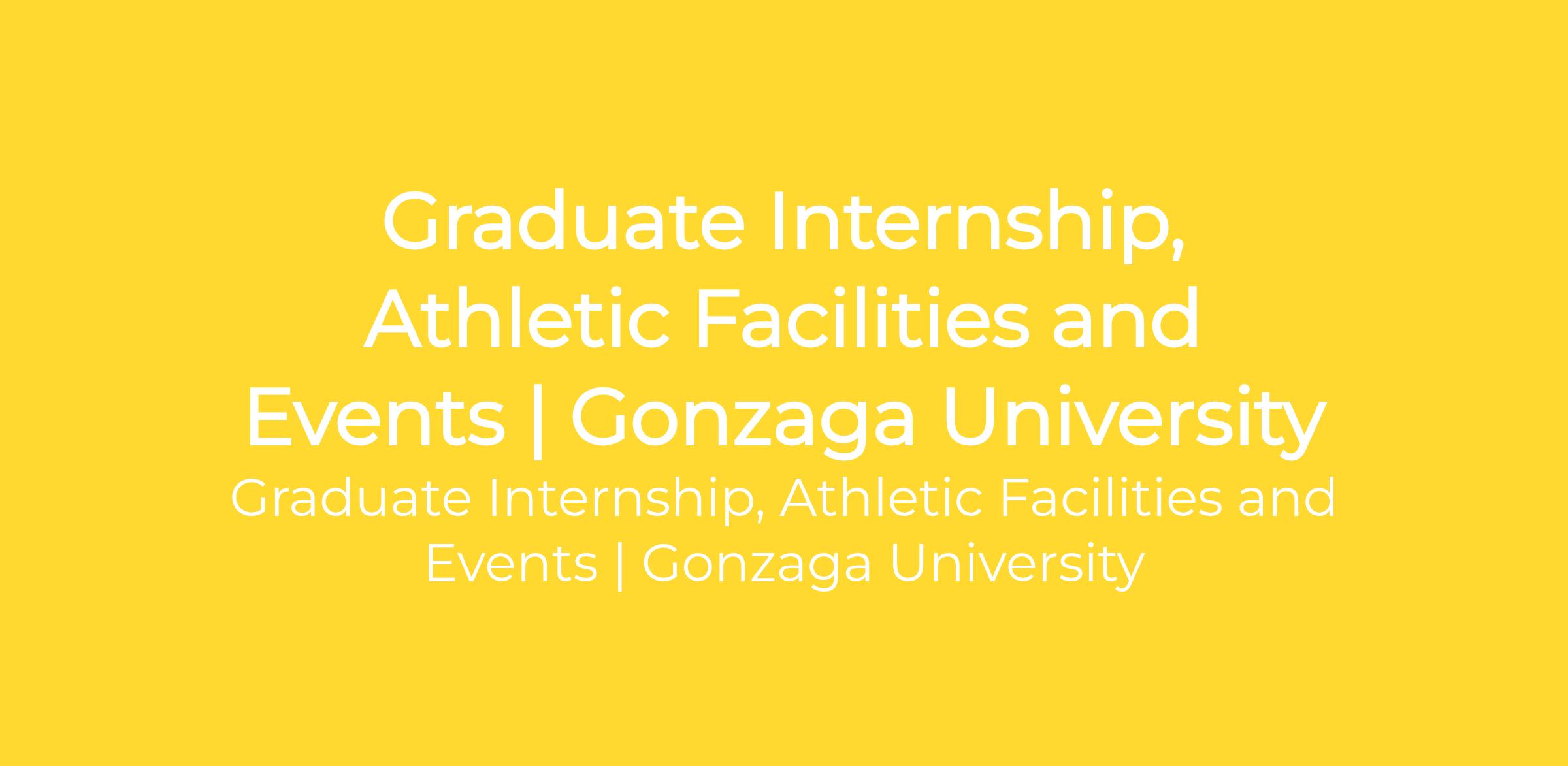 Graduate Internship, Athletic Facilities and Events | Gonzaga University

Graduate Internship, Athletic Facilities and Events | Gonzaga University